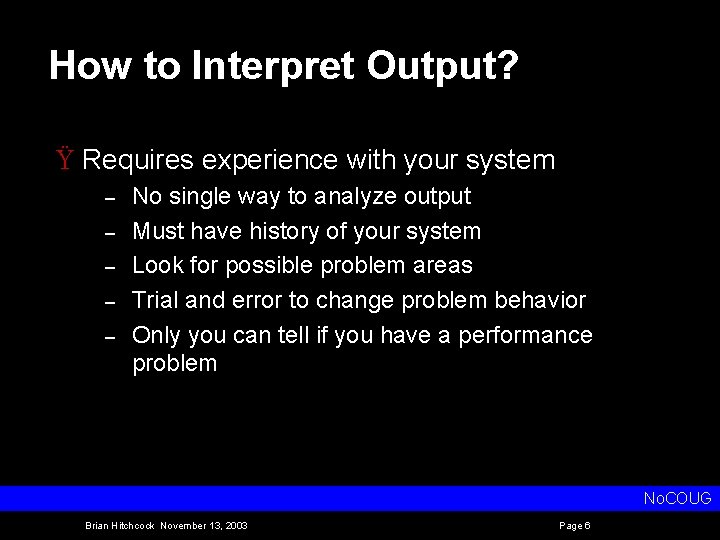 How to Interpret Output?

Ÿ Requires experience with your system

– No single way to analyze output

– Must have history of your system

– Look for possible problem areas

– Trial and error to change problem behavior

– Only you can tell if you have a performance problem

NoCOUG

Brian Hitchcock November 13, 2003

Page 6